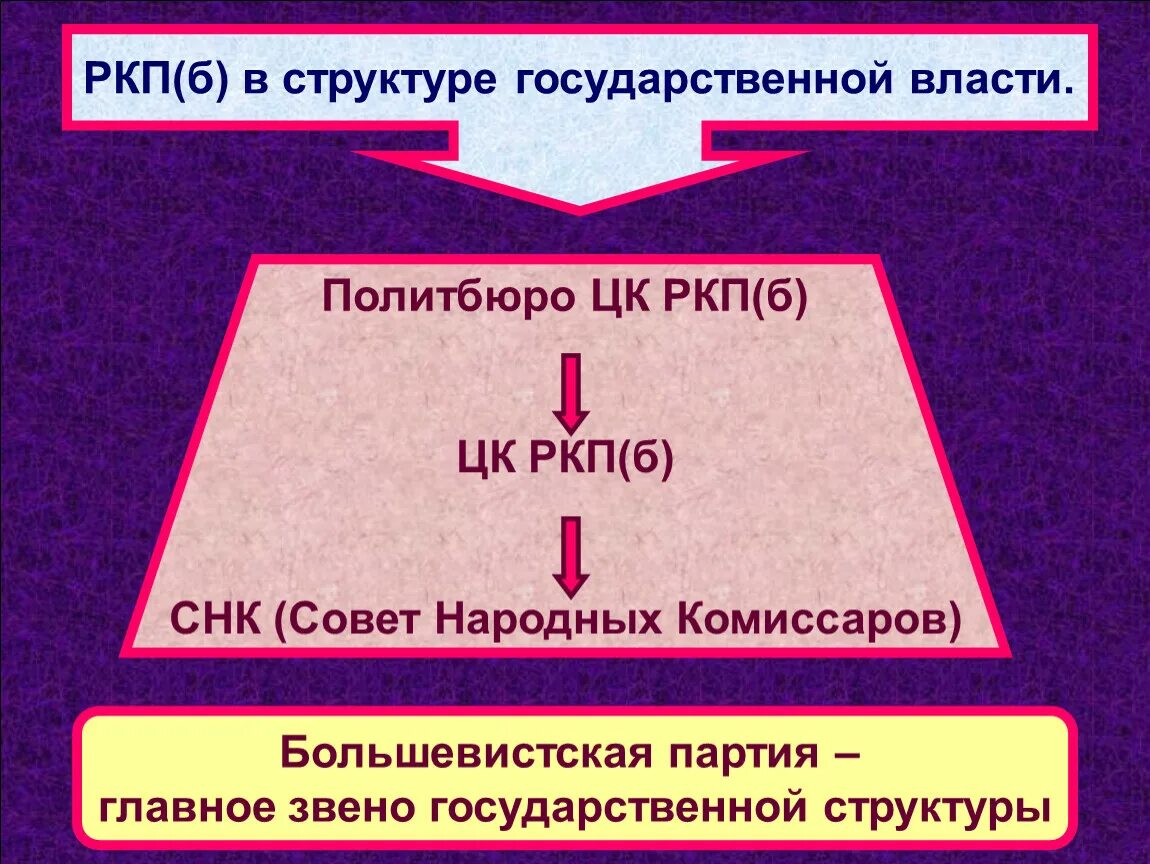 РКП(б) в структуре государственной власти.

Политбюро ЦК РКП(б)

ЦК РКП(б)

СНК (Совет Народных Комиссаров)

Большевистская партия – главное звено государственной структуры